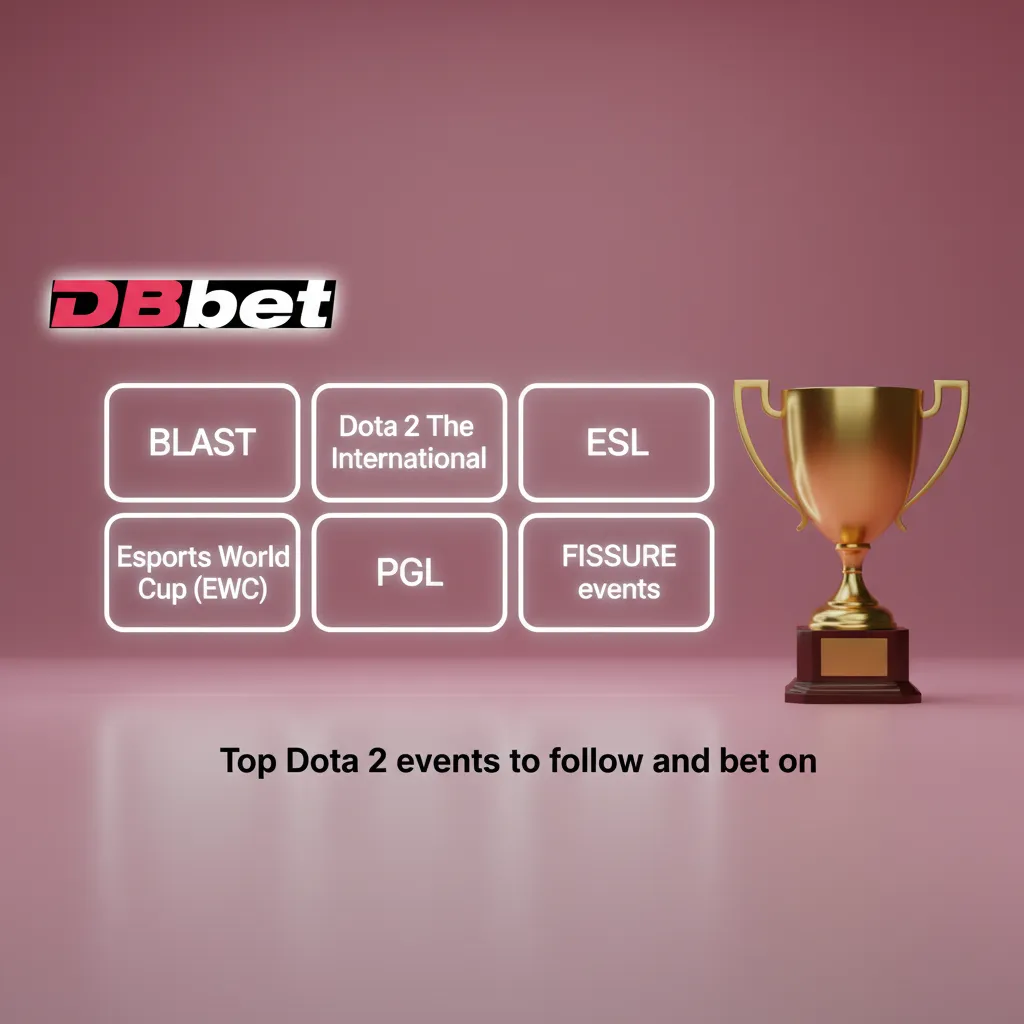 DBbet

BLAST

Dota 2 The International

ESL

Esports World Cup (EWC)

PGL

FISSURE events

Top Dota 2 events to follow and bet on